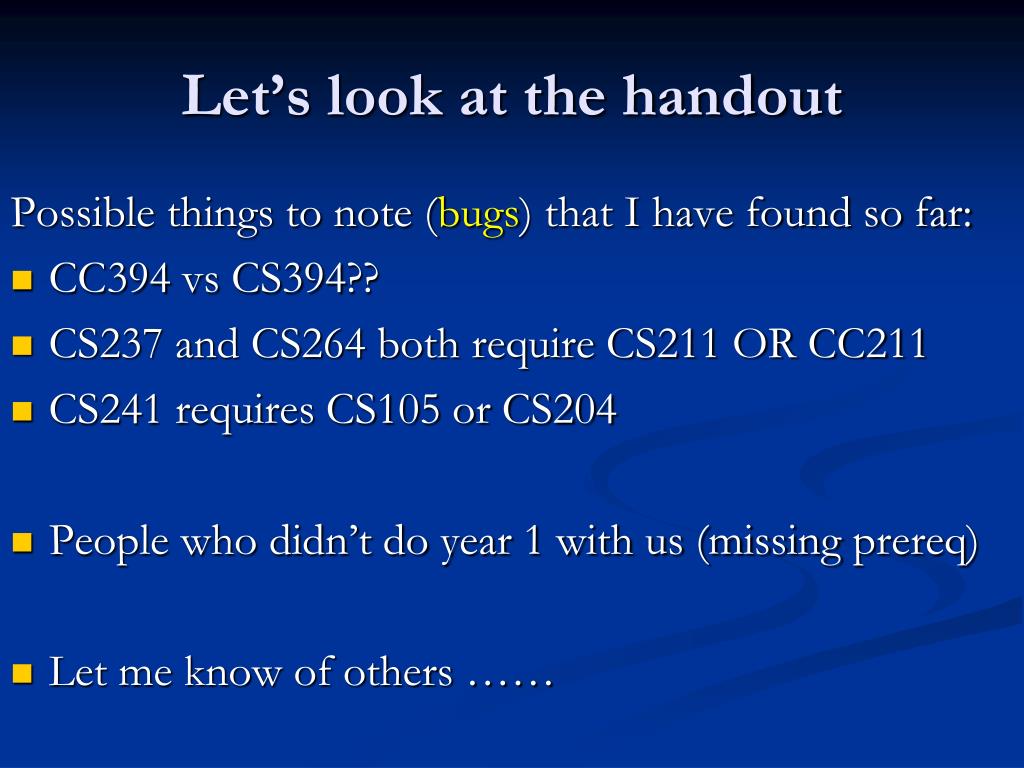 Let’s look at the handout

Possible things to note (bugs) that I have found so far:

- CC394 vs CS394??
- CS237 and CS264 both require CS211 OR CC211
- CS241 requires CS105 or CS204

- People who didn’t do year 1 with us (missing prereq)

- Let me know of others ……